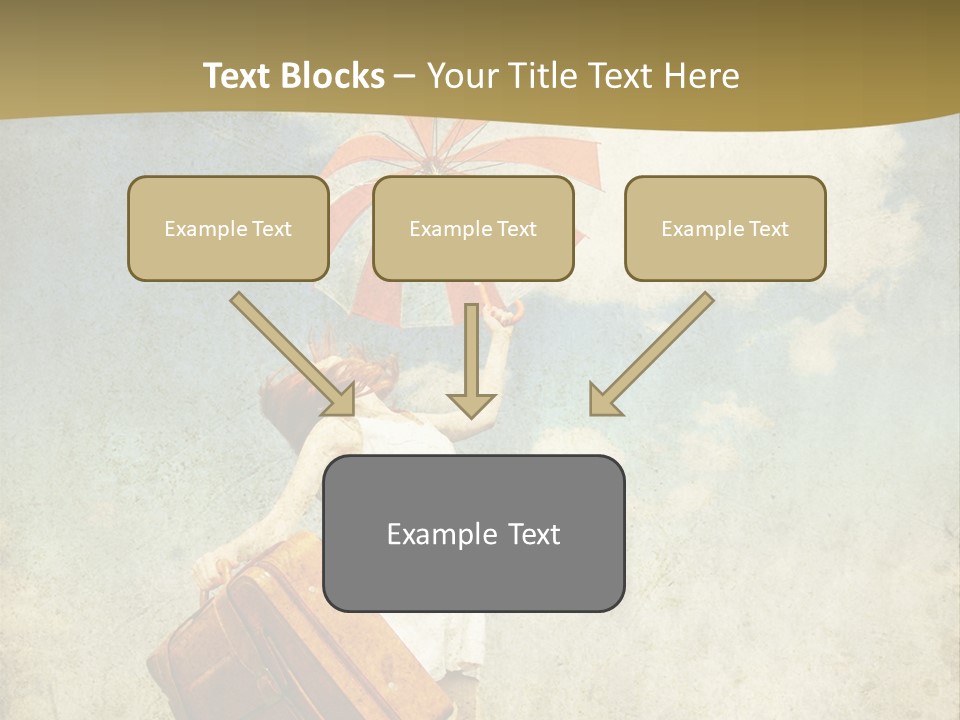 Text Blocks – Your Title Text Here

Example Text

Example Text

Example Text

Example Text